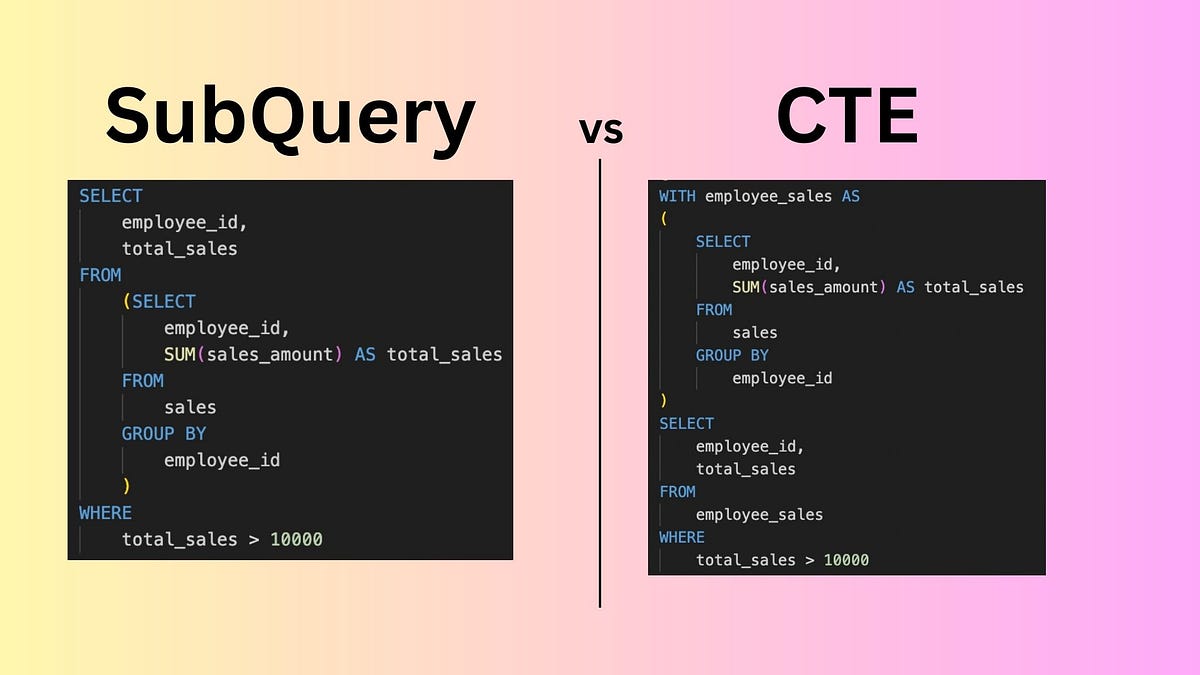 SubQuery vs CTE

SELECT
employee_id,
total_sales
FROM
(SELECT
employee_id,
SUM(sales_amount) AS total_sales
FROM
sales
GROUP BY
employee_id
)
WHERE
total_sales > 10000

WITH employee_sales AS
(
SELECT
employee_id,
SUM(sales_amount) AS total_sales
FROM
sales
GROUP BY
employee_id
)
SELECT
employee_id,
total_sales
FROM
employee_sales
WHERE
total_sales > 10000